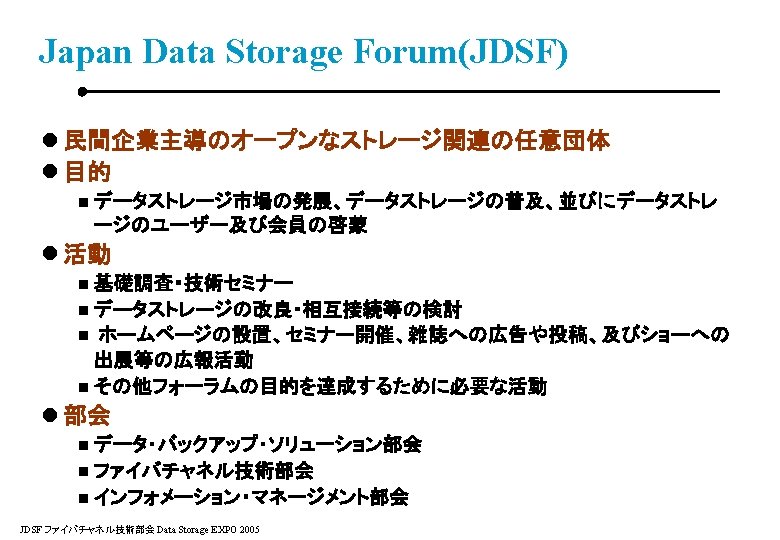 Japan Data Storage Forum(JDSF)

● 民間企業主導のオープンなストレージ関連の任意団体

● 目的

■ データストレージ市場の発展、データストレージの普及、並びにデータストレージのユーザー及び会員の啓蒙

● 活動

■ 基礎調査・技術セミナー

■ データストレージの改良・相互接続等の検討

■ ホームページの設置、セミナー開催、雑誌への広告や投稿、及びショーへの出展等の広報活動

■ その他フォーラムの目的を達成するために必要な活動

● 部会

■ データ・バックアップ・ソリューション部会

■ ファイバチャネル技術部会

■ インフォメーション・マネージメント部会

JDSF ファイバチャネル技術部会 Data Storage EXPO 2005